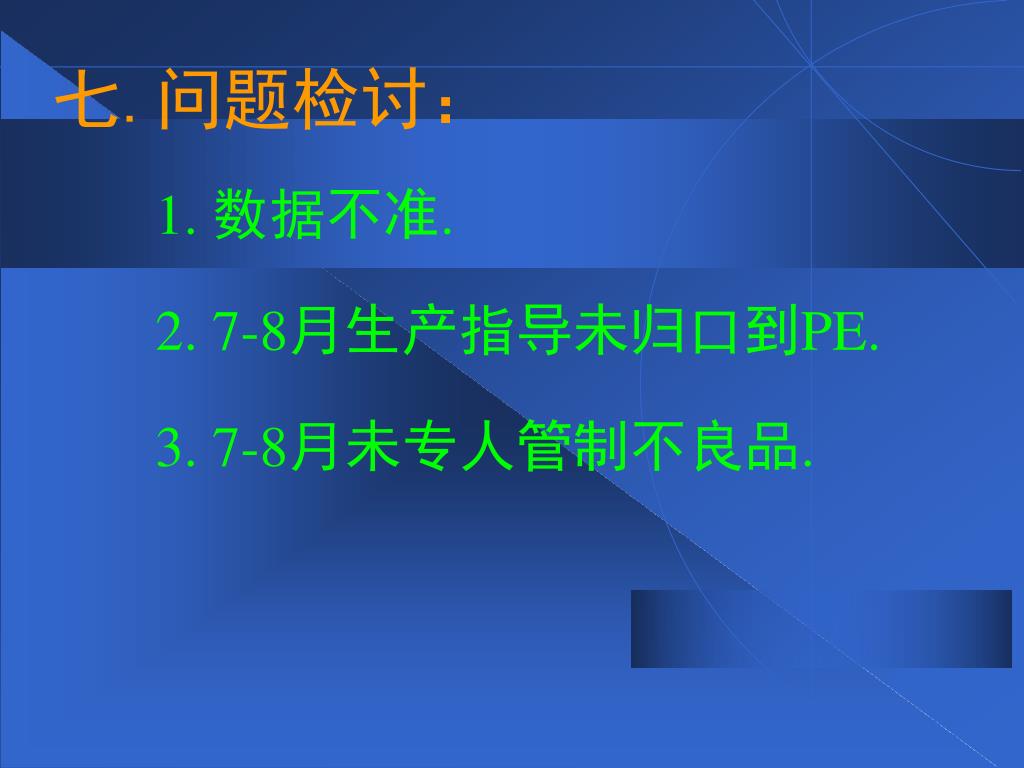 七. 问题检讨：

1. 数据不准.

2. 7-8月生产指导未归口到PE.

3. 7-8月未专人管制不良品.